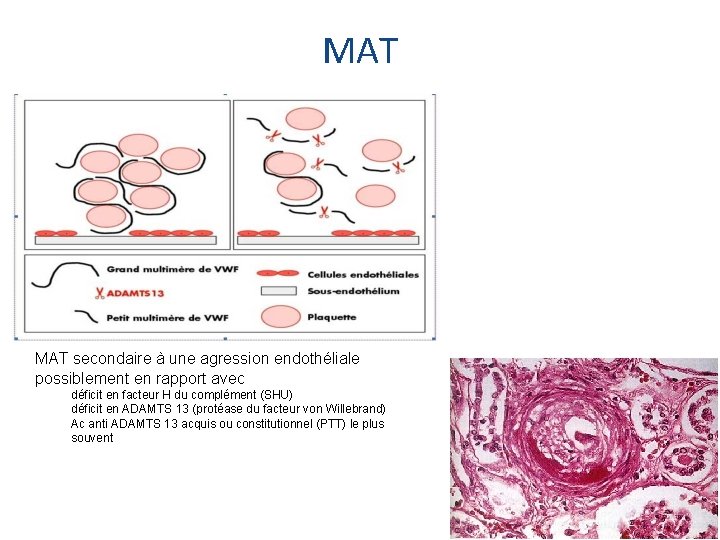 MAT

Grand multimère de VWF
ADAMTS13
Petit multimère de VWF
Cellules endothéliales
Sous-endothélium
Plaquette

MAT secondaire à une agression endothéliale possiblement en rapport avec

déficit en facteur H du complément (SHU)

déficit en ADAMTS 13 (protéase du facteur von Willebrand)

Ac anti ADAMTS 13 acquis ou constitutionnel (PTT) le plus souvent